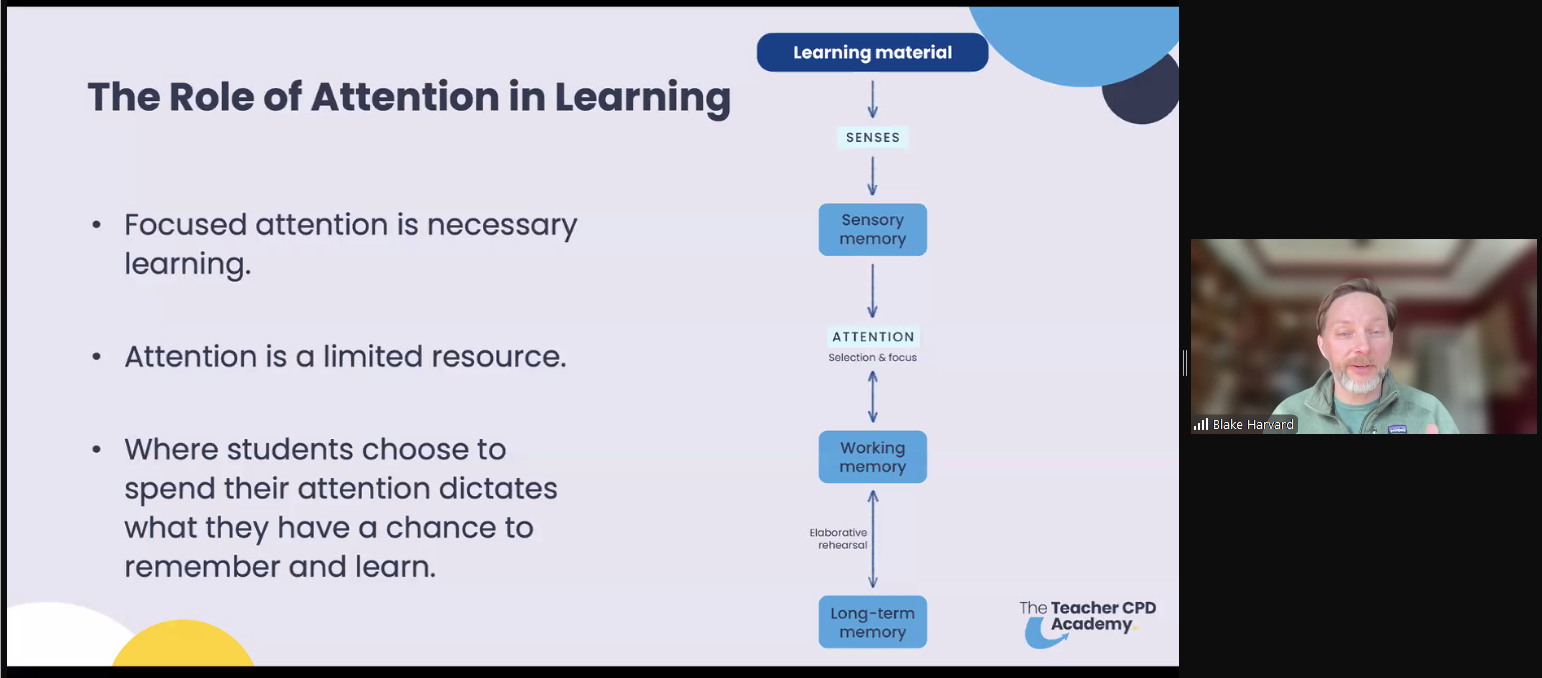 The Role of Attention in Learning

• Focused attention is necessary learning.

• Attention is a limited resource.

• Where students choose to spend their attention dictates what they have a chance to remember and learn.

Learning material

SENSES

Sensory memory

ATTENTION
Selection & focus

Working memory

Elaborative rehearsal

Long-term memory

The Teacher CPD Academy.

Blake Harvard